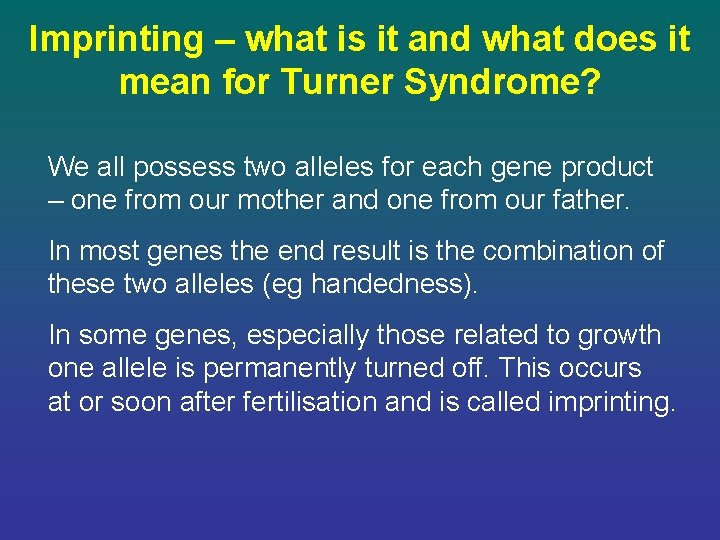 Imprinting – what is it and what does it mean for Turner Syndrome?

We all possess two alleles for each gene product – one from our mother and one from our father.

In most genes the end result is the combination of these two alleles (eg handedness).

In some genes, especially those related to growth one allele is permanently turned off. This occurs at or soon after fertilisation and is called imprinting.